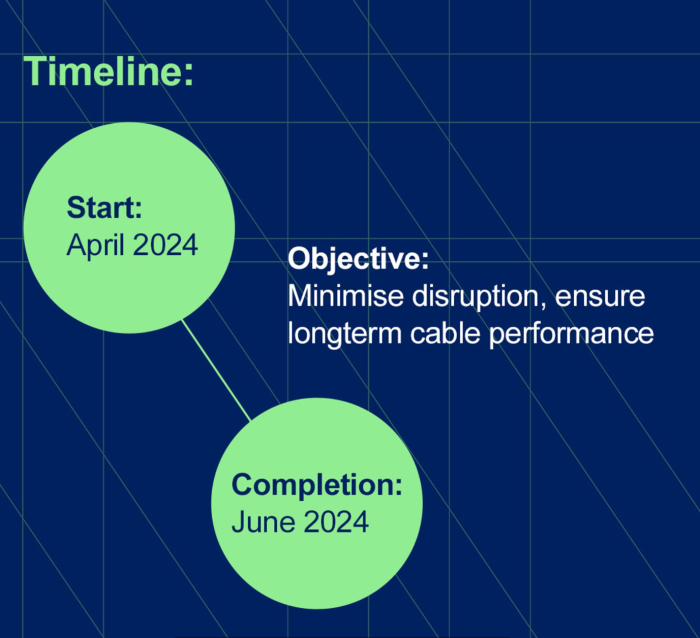 Timeline:

Start:
April 2024

Objective:
Minimise disruption, ensure longterm cable performance

Completion:
June 2024